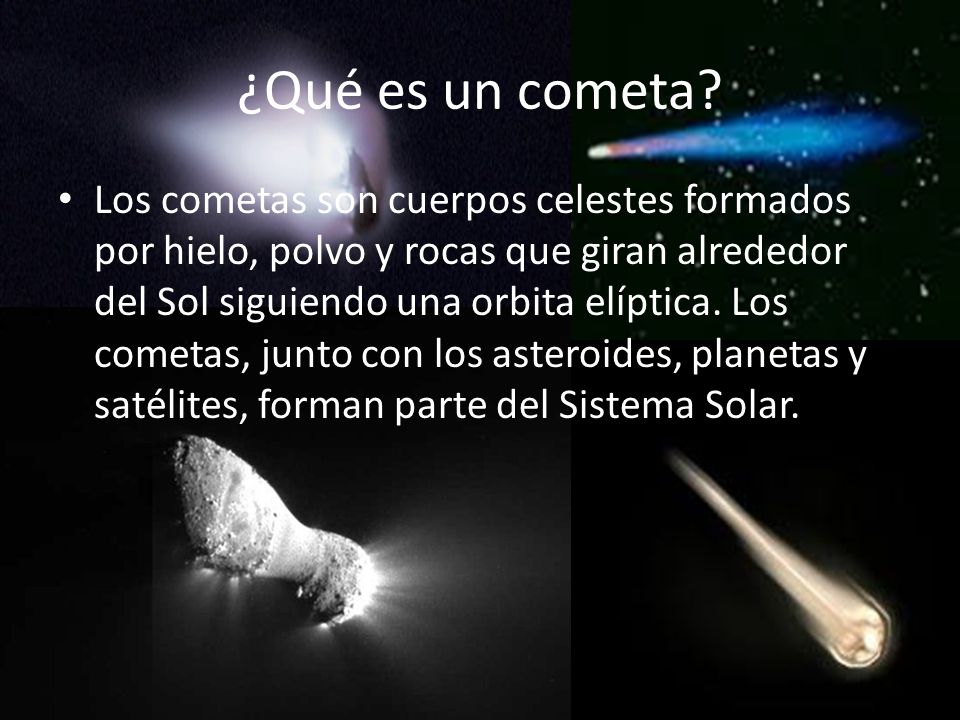 ¿Qué es un cometa?

• Los cometas son cuerpos celestes formados por hielo, polvo y rocas que giran alrededor del Sol siguiendo una orbita elíptica. Los cometas, junto con los asteroides, planetas y satélites, forman parte del Sistema Solar.